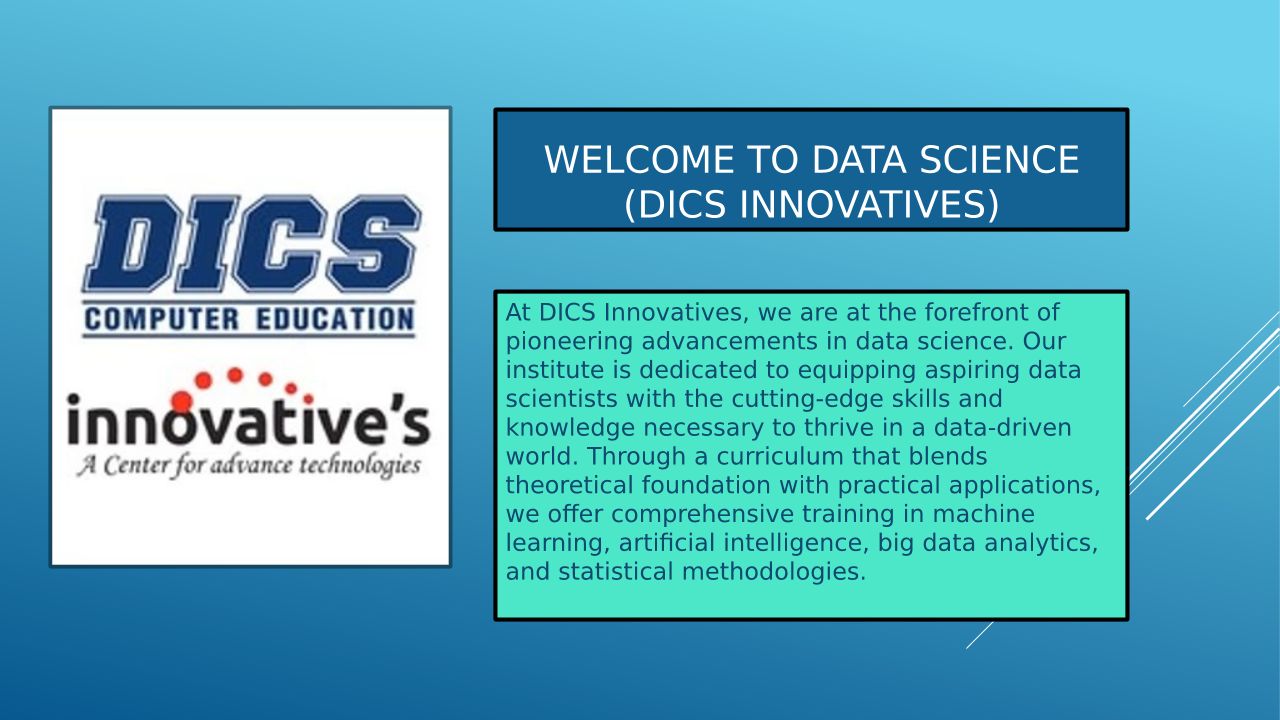 DICS
COMPUTER EDUCATION
innovative's
A Center for advance technologies

WELCOME TO DATA SCIENCE (DICS INNOVATIVES)

At DICS Innovatives, we are at the forefront of pioneering advancements in data science. Our institute is dedicated to equipping aspiring data scientists with the cutting-edge skills and knowledge necessary to thrive in a data-driven world. Through a curriculum that blends theoretical foundation with practical applications, we offer comprehensive training in machine learning, artificial intelligence, big data analytics, and statistical methodologies.